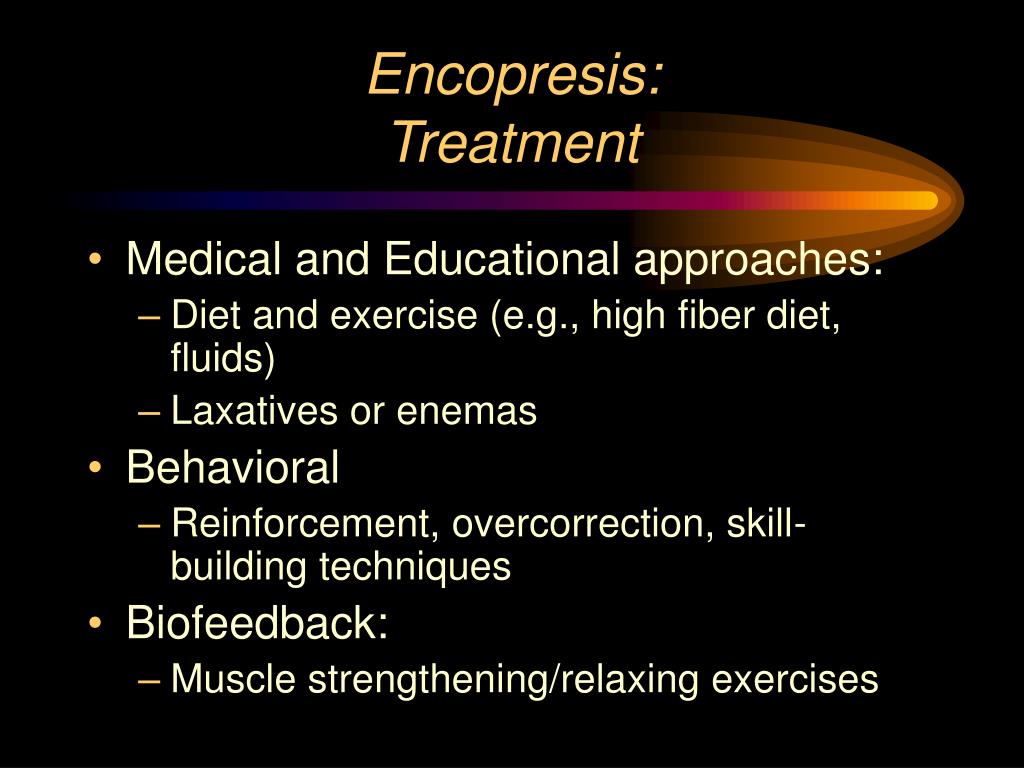 Encopresis:
Treatment

• Medical and Educational approaches:
– Diet and exercise (e.g., high fiber diet, fluids)
– Laxatives or enemas
• Behavioral
– Reinforcement, overcorrection, skill-building techniques
• Biofeedback:
– Muscle strengthening/relaxing exercises